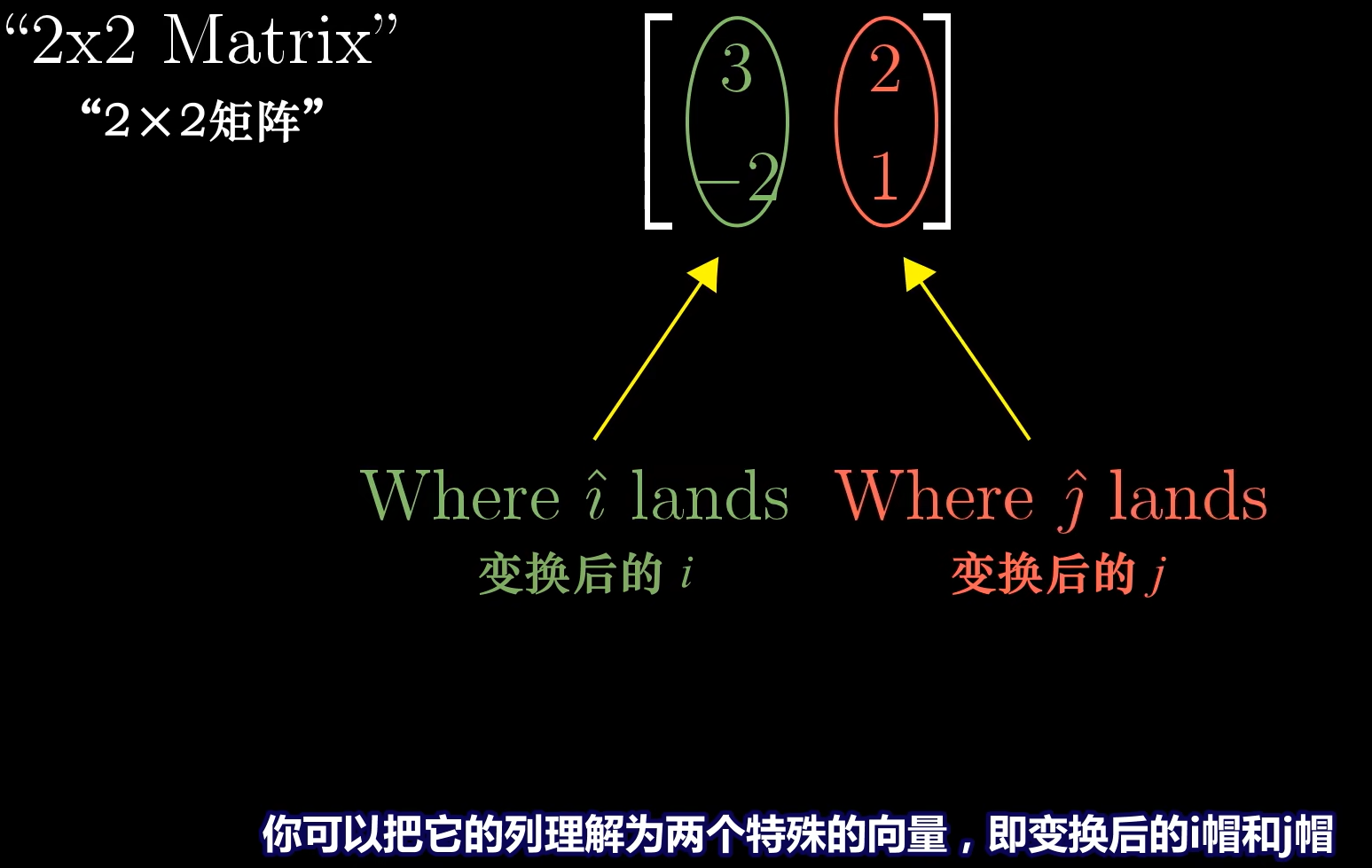 “2x2 Matrix”
“2×2矩阵”

$\begin{bmatrix} 3 & 2 \\ -2 & 1 \end{bmatrix}$

Where $\hat{\imath}$ lands
变换后的 $i$

Where $\hat{\jmath}$ lands
变换后的 $j$

你可以把它的列理解为两个特殊的向量，即变换后的i帽和j帽